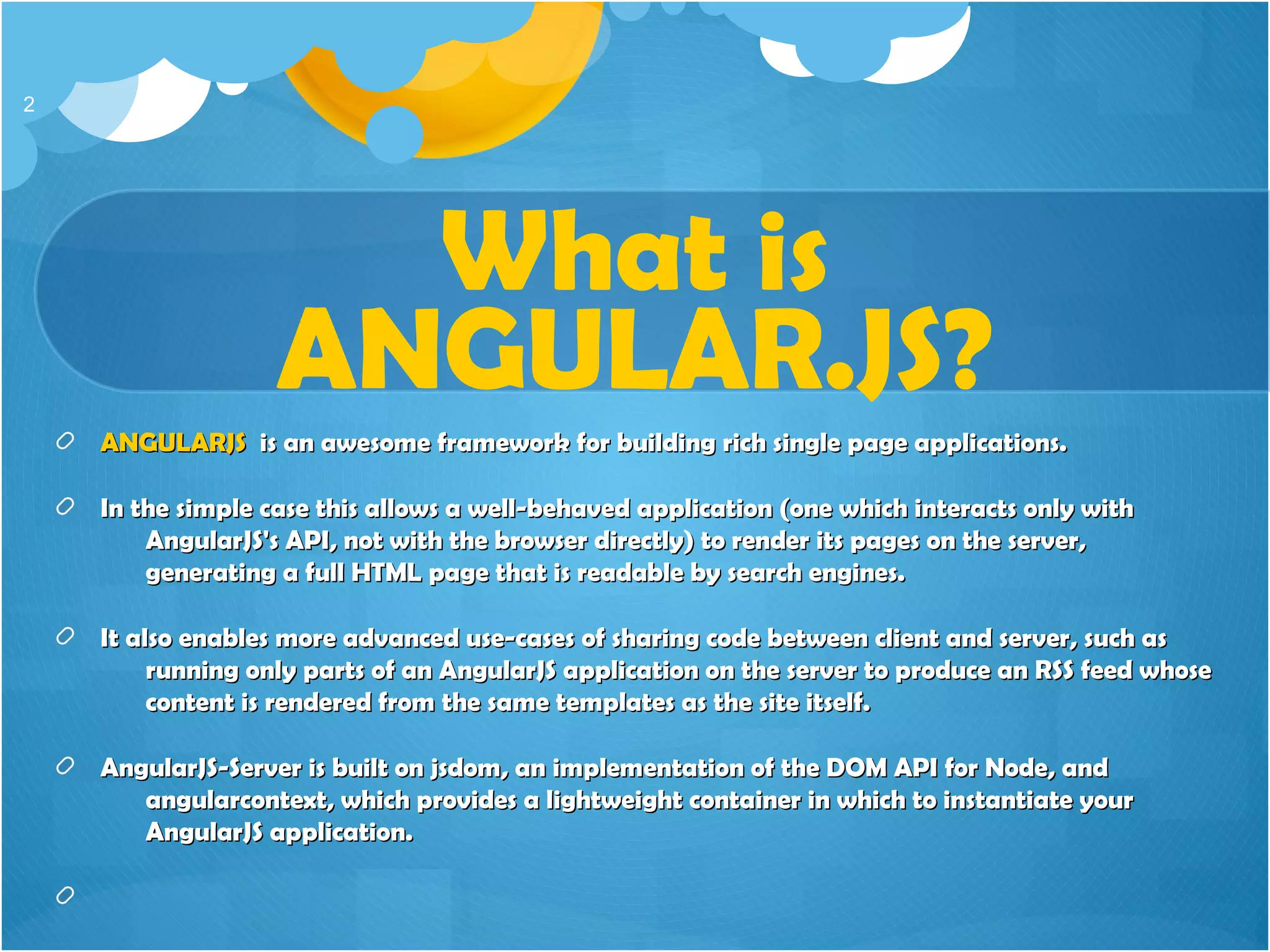 2

What is ANGULAR.JS?

ANGULARJS is an awesome framework for building rich single page applications.

In the simple case this allows a well-behaved application (one which interacts only with AngularJS's API, not with the browser directly) to render its pages on the server, generating a full HTML page that is readable by search engines.

It also enables more advanced use-cases of sharing code between client and server, such as running only parts of an AngularJS application on the server to produce an RSS feed whose content is rendered from the same templates as the site itself.

AngularJS-Server is built on jsdom, an implementation of the DOM API for Node, and angularcontext, which provides a lightweight container in which to instantiate your AngularJS application.